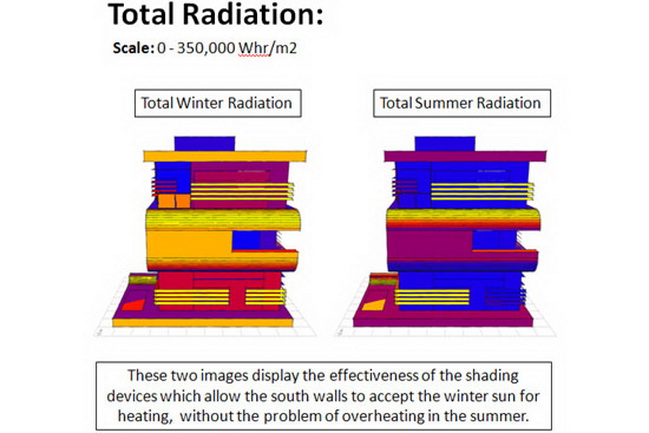 Total Radiation:

Scale: 0 - 350,000 Whr/m2

Total Winter Radiation

Total Summer Radiation

These two images display the effectiveness of the shading devices which allow the south walls to accept the winter sun for heating, without the problem of overheating in the summer.